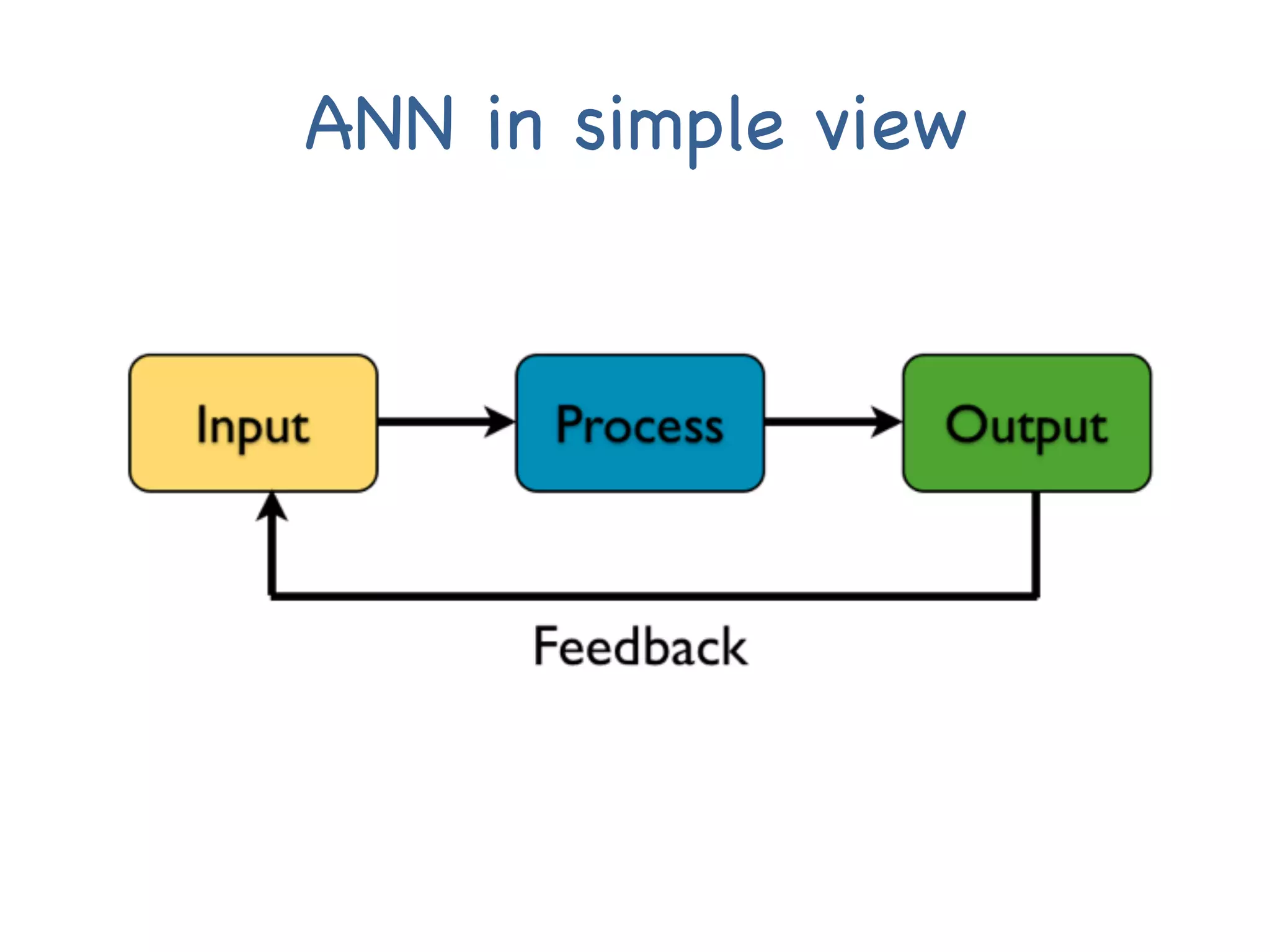 ANN in simple view

Input

Process

Output

Feedback